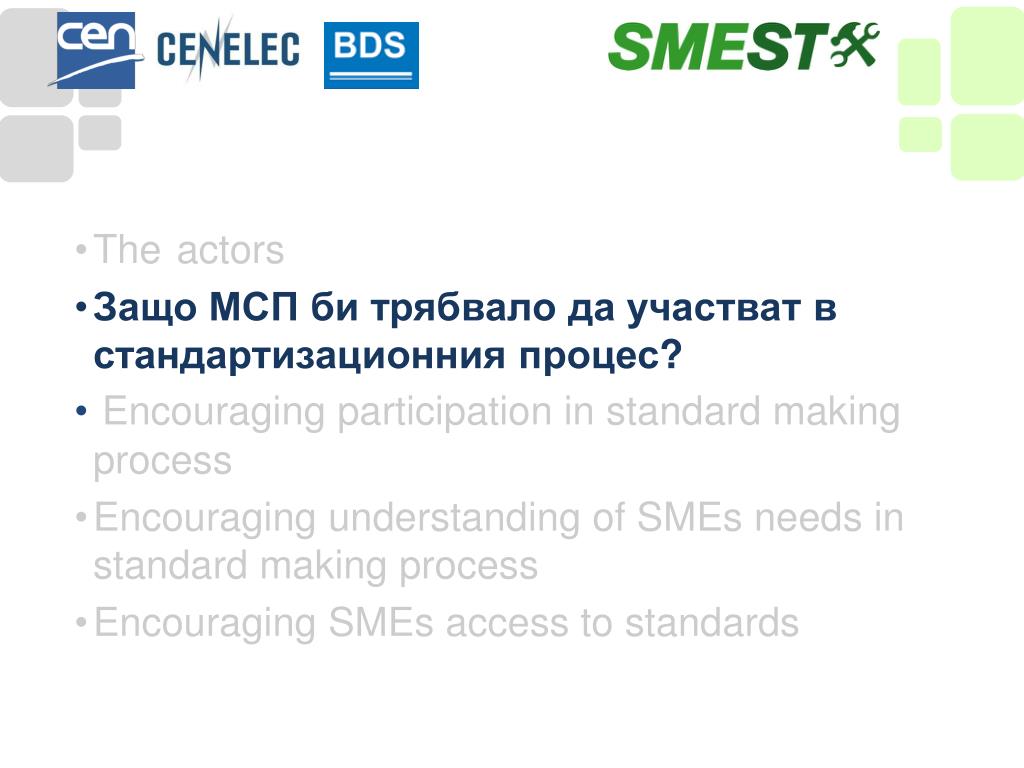 cen CENELEC BDS SMEST

• The actors

• Защо МСП би трябвало да участват в стандартизационния процес?

• Encouraging participation in standard making process

• Encouraging understanding of SMEs needs in standard making process

• Encouraging SMEs access to standards